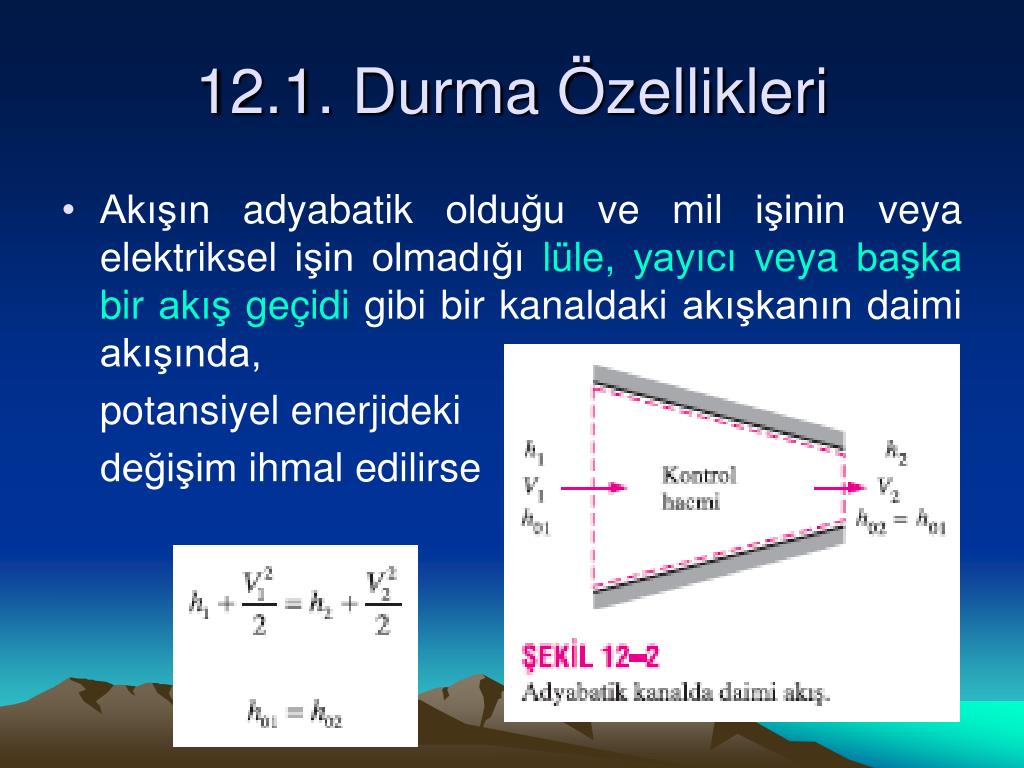 12.1. Durma Özellikleri

• Akışın adyabatik olduğu ve mil işinin veya elektriksel işin olmadığı lüle, yayıcı veya başka bir akış geçidi gibi bir kanaldaki akışkanın daimi akışında,

potansiyel enerjideki

değişim ihmal edilirse

$h_1$
$V_1$
$h_{01}$

Kontrol hacmi

$h_2$
$V_2$
$h_{02} = h_{01}$

ŞEKİL 12–2
Adyabatik kanalda daimi akış.

$h_1 + \frac{V_1^2}{2} = h_2 + \frac{V_2^2}{2}$

$h_{01} = h_{02}$